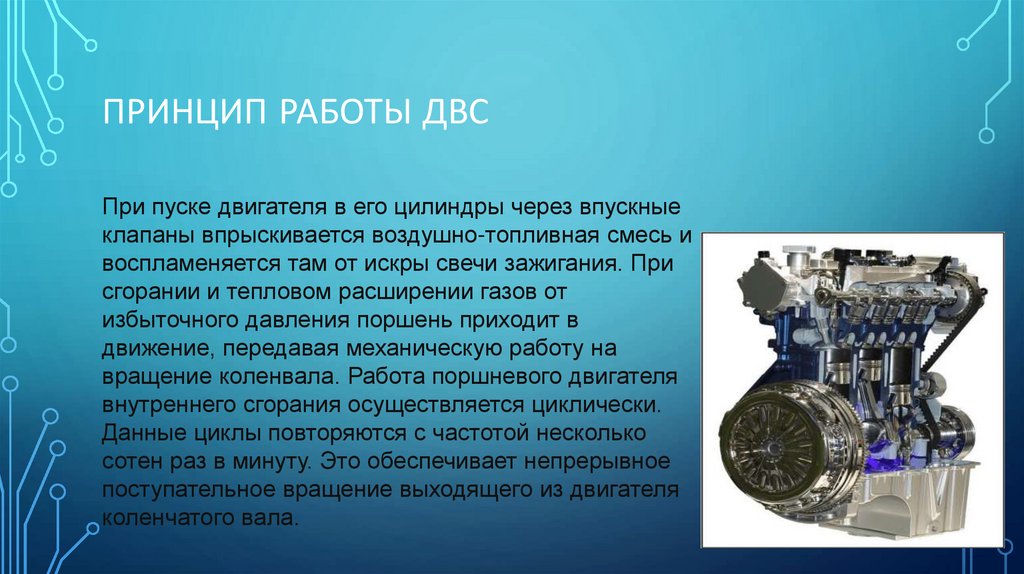 ПРИНЦИП РАБОТЫ ДВС

При пуске двигателя в его цилиндры через впускные клапаны впрыскивается воздушно-топливная смесь и воспламеняется там от искры свечи зажигания. При сгорании и тепловом расширении газов от избыточного давления поршень приходит в движение, передавая механическую работу на вращение коленвала. Работа поршневого двигателя внутреннего сгорания осуществляется циклически. Данные циклы повторяются с частотой несколько сотен раз в минуту. Это обеспечивает непрерывное поступательное вращение выходящего из двигателя коленчатого вала.